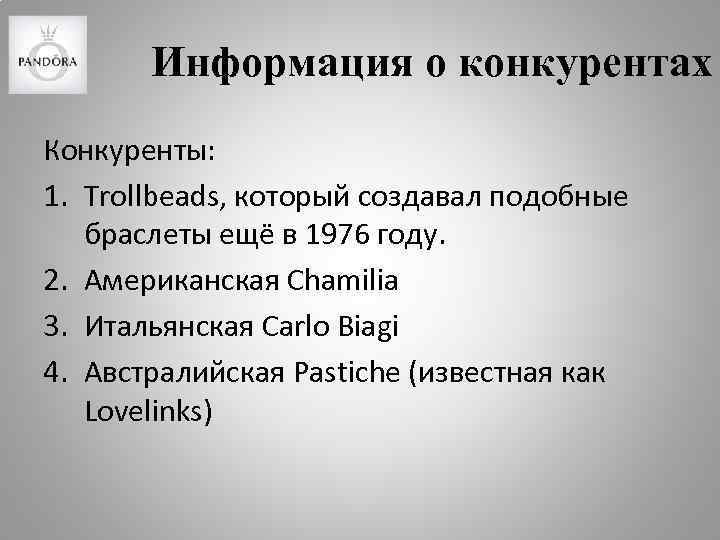 PANDORA

Информация о конкурентах

Конкуренты:

1. Trollbeads, который создавал подобные браслеты ещё в 1976 году.
2. Американская Chamilia
3. Итальянская Carlo Biagi
4. Австралийская Pastiche (известная как Lovelinks)